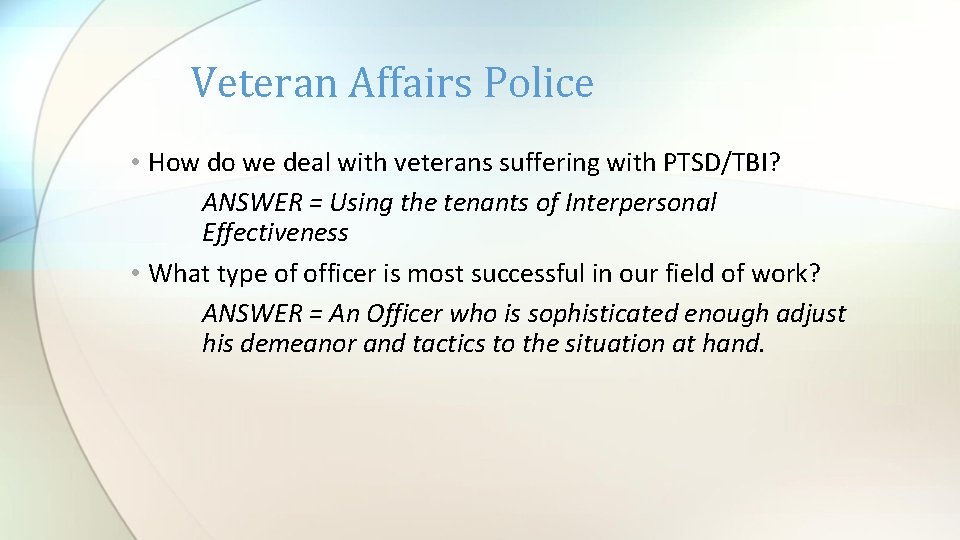 Veteran Affairs Police

• How do we deal with veterans suffering with PTSD/TBI?

ANSWER = Using the tenants of Interpersonal Effectiveness

• What type of officer is most successful in our field of work?

ANSWER = An Officer who is sophisticated enough adjust his demeanor and tactics to the situation at hand.